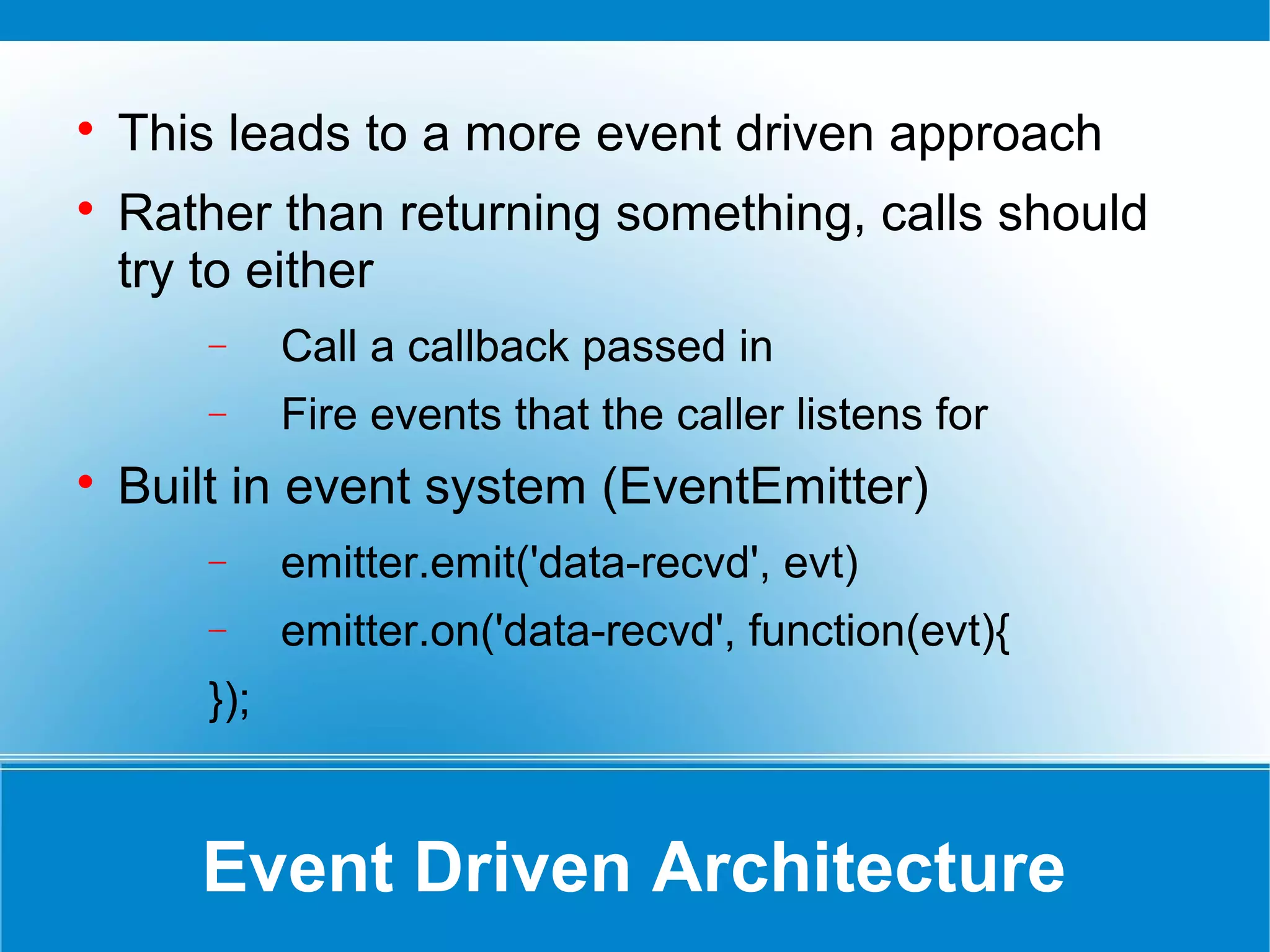 • This leads to a more event driven approach
• Rather than returning something, calls should try to either
– Call a callback passed in
– Fire events that the caller listens for
• Built in event system (EventEmitter)
– emitter.emit('data-recvd', evt)
– emitter.on('data-recvd', function(evt){
});

Event Driven Architecture